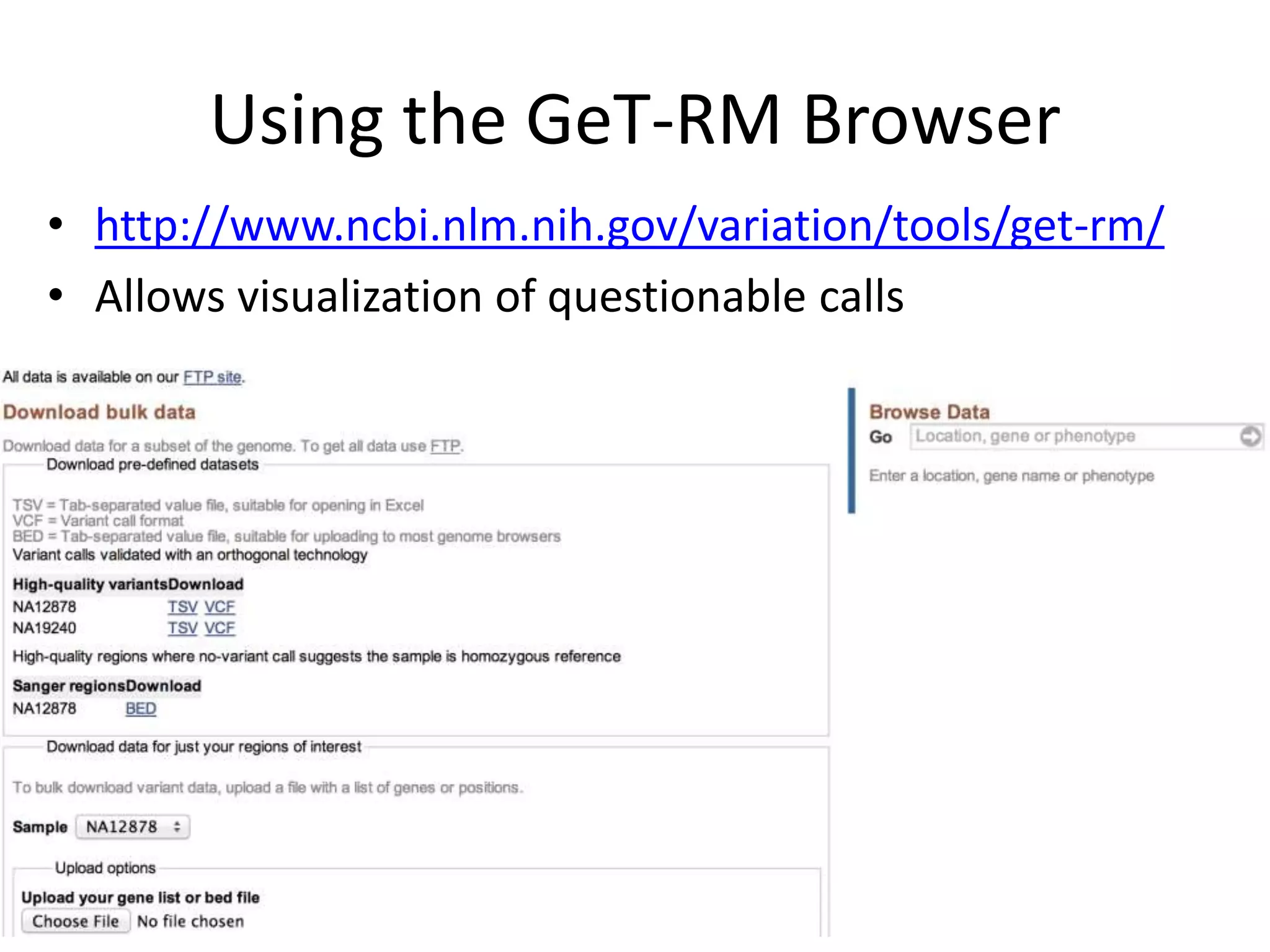 Using the GeT-RM Browser

• http://www.ncbi.nlm.nih.gov/variation/tools/get-rm/
• Allows visualization of questionable calls

All data is available on our FTP site.

Download bulk data

Download data for a subset of the genome. To get all data use FTP.

Download pre-defined datasets

TSV = Tab-separated value file, suitable for opening in Excel
VCF = Variant call format
BED = Tab-separated value file, suitable for uploading to most genome browsers
Variant calls validated with an orthogonal technology

| High-quality variants | Download |
|---|---|
| NA12878 | TSV VCF |
| NA19240 | TSV VCF |

High-quality regions where no-variant call suggests the sample is homozygous reference

| Sanger regions | Download |
|---|---|
| NA12878 | BED |

Download data for just your regions of interest

To bulk download variant data, upload a file with a list of genes or positions.

Sample NA12878

Upload options

Upload your gene list or bed file
Choose File No file chosen

Browse Data
Go Location, gene or phenotype
Enter a location, gene name or phenotype